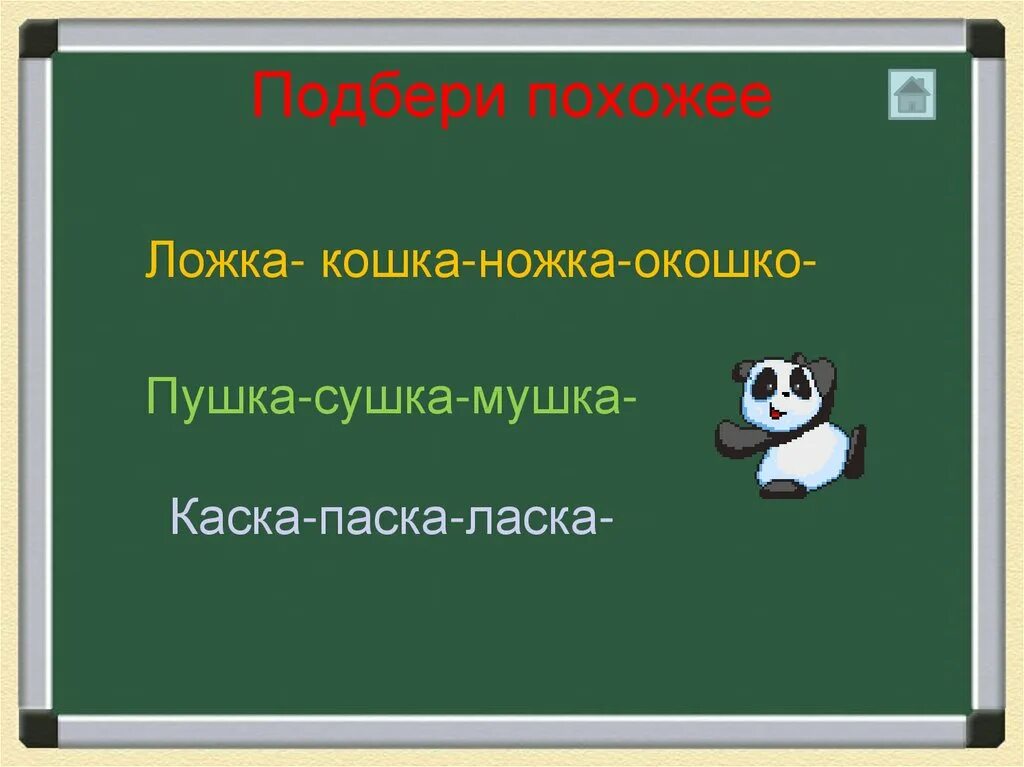 Подбери похожее

Ложка- кошка-ножка-окошко-

Пушка-сушка-мушка-

Каска-паска-ласка-